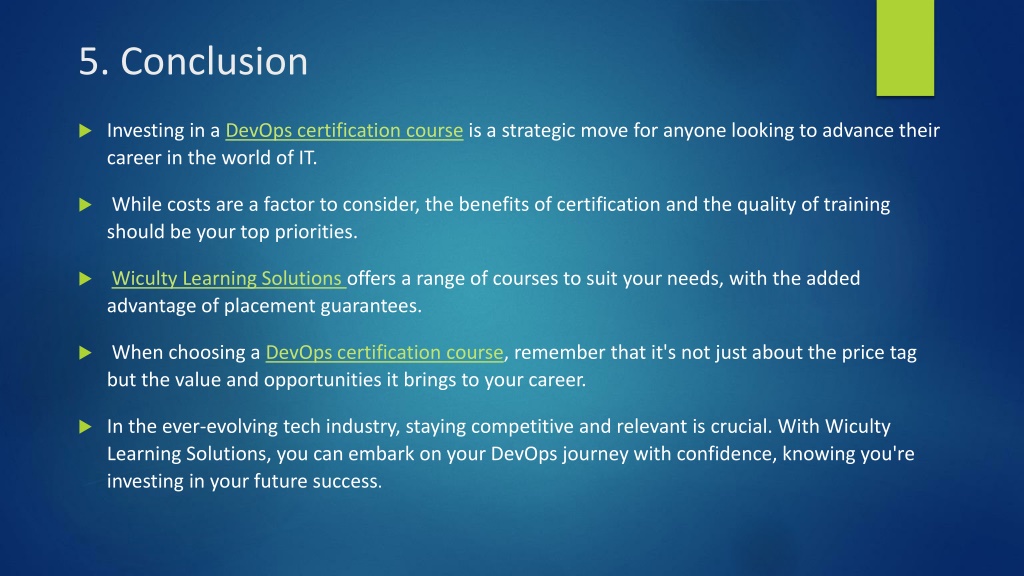 5. Conclusion

Investing in a DevOps certification course is a strategic move for anyone looking to advance their career in the world of IT.

While costs are a factor to consider, the benefits of certification and the quality of training should be your top priorities.

Wiculty Learning Solutions offers a range of courses to suit your needs, with the added advantage of placement guarantees.

When choosing a DevOps certification course, remember that it's not just about the price tag but the value and opportunities it brings to your career.

In the ever-evolving tech industry, staying competitive and relevant is crucial. With Wiculty Learning Solutions, you can embark on your DevOps journey with confidence, knowing you're investing in your future success.